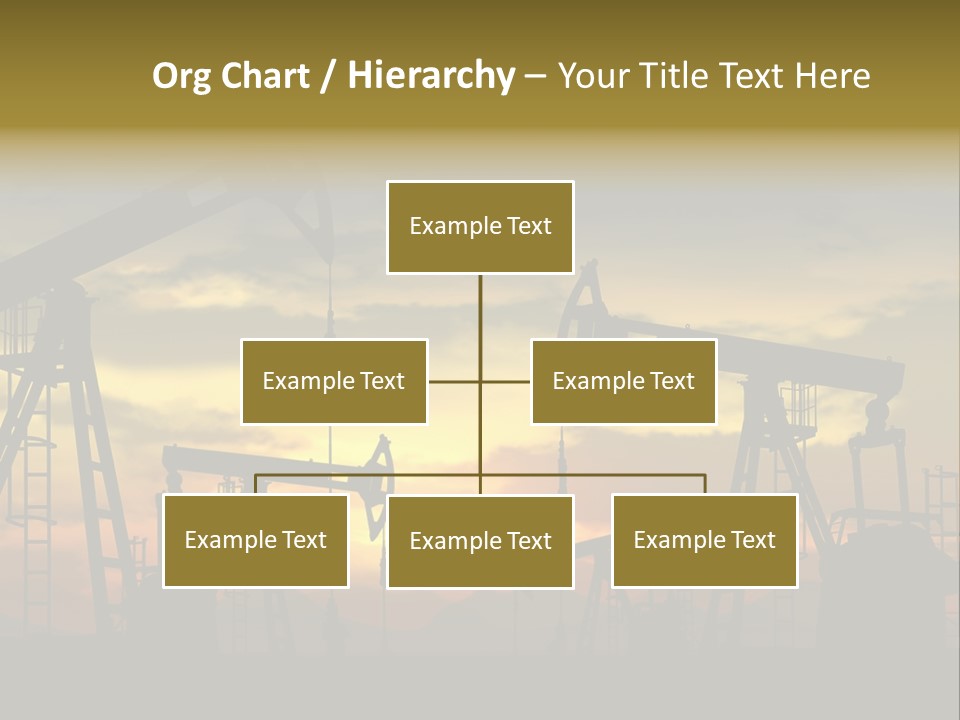 Org Chart / Hierarchy – Your Title Text Here

Example Text

Example Text

Example Text

Example Text

Example Text

Example Text